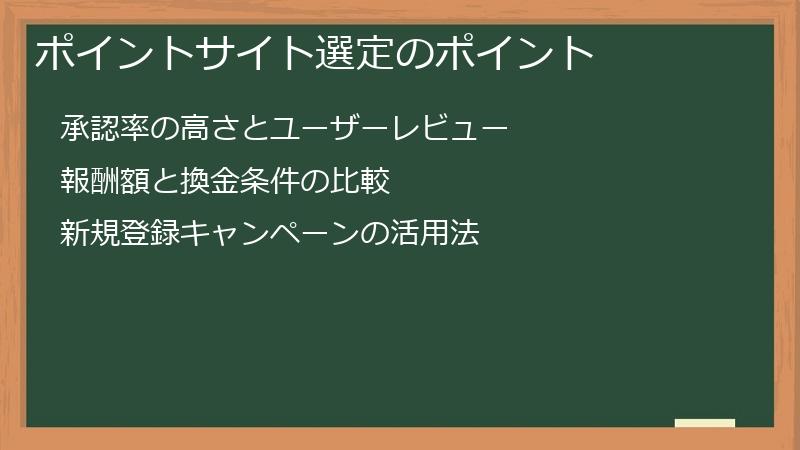 ポイントサイト選定のポイント

承認率の高さとユーザーレビュー

報酬額と換金条件の比較

新規登録キャンペーンの活用法